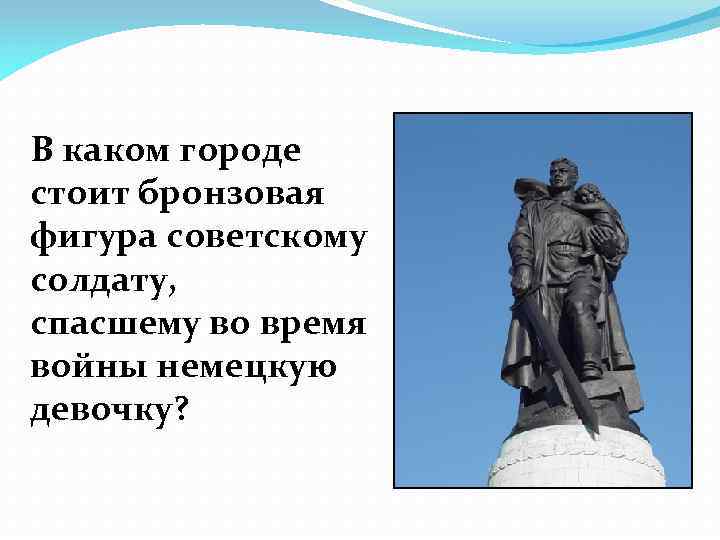 В каком городе стоит бронзовая фигура советскому солдату,
спасшему во время войны немецкую девочку?